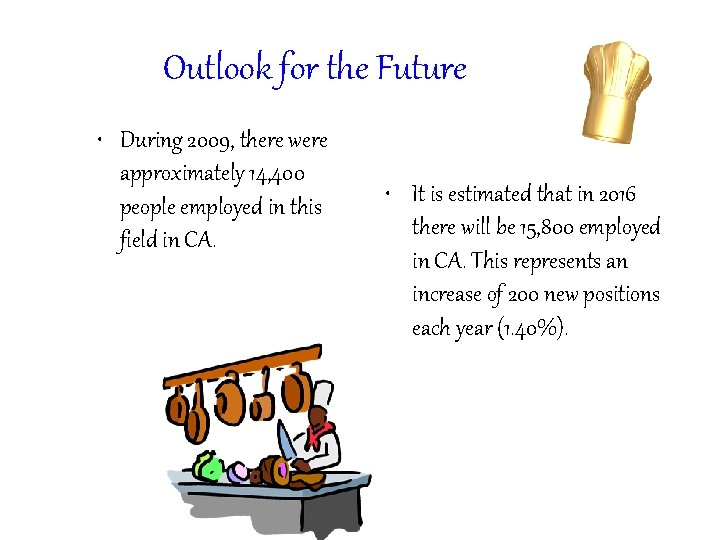 Outlook for the Future

• During 2009, there were approximately 14,400 people employed in this field in CA.

• It is estimated that in 2016 there will be 15,800 employed in CA. This represents an increase of 200 new positions each year (1.40%).